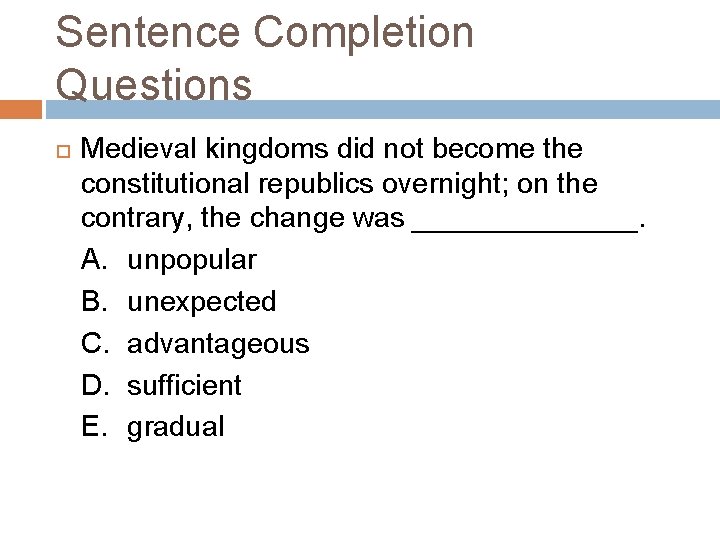 Sentence Completion Questions

Medieval kingdoms did not become the constitutional republics overnight; on the contrary, the change was ______________.

A. unpopular
B. unexpected
C. advantageous
D. sufficient
E. gradual